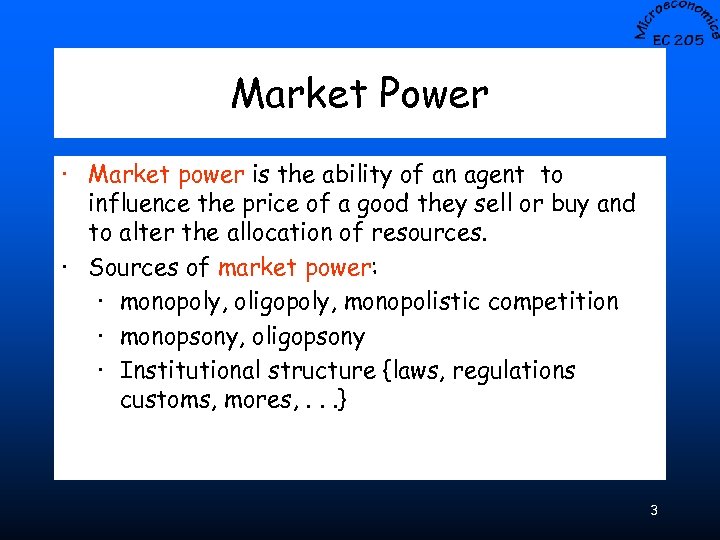 Microeconomics
EC 205

Market Power

· Market power is the ability of an agent to influence the price of a good they sell or buy and to alter the allocation of resources.
· Sources of market power:
  · monopoly, oligopoly, monopolistic competition
  · monopsony, oligopsony
  · Institutional structure {laws, regulations customs, mores, . . .}

3